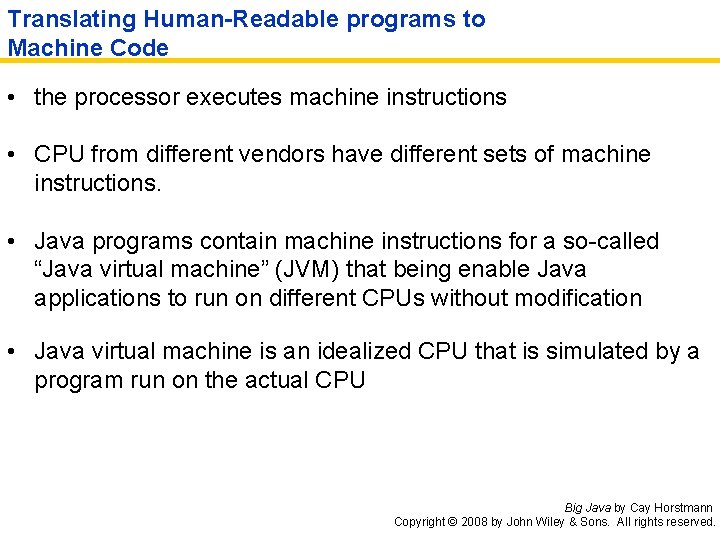 Translating Human-Readable programs to Machine Code

• the processor executes machine instructions

• CPU from different vendors have different sets of machine instructions.

• Java programs contain machine instructions for a so-called “Java virtual machine” (JVM) that being enable Java applications to run on different CPUs without modification

• Java virtual machine is an idealized CPU that is simulated by a program run on the actual CPU

Big Java by Cay Horstmann
Copyright © 2008 by John Wiley & Sons. All rights reserved.